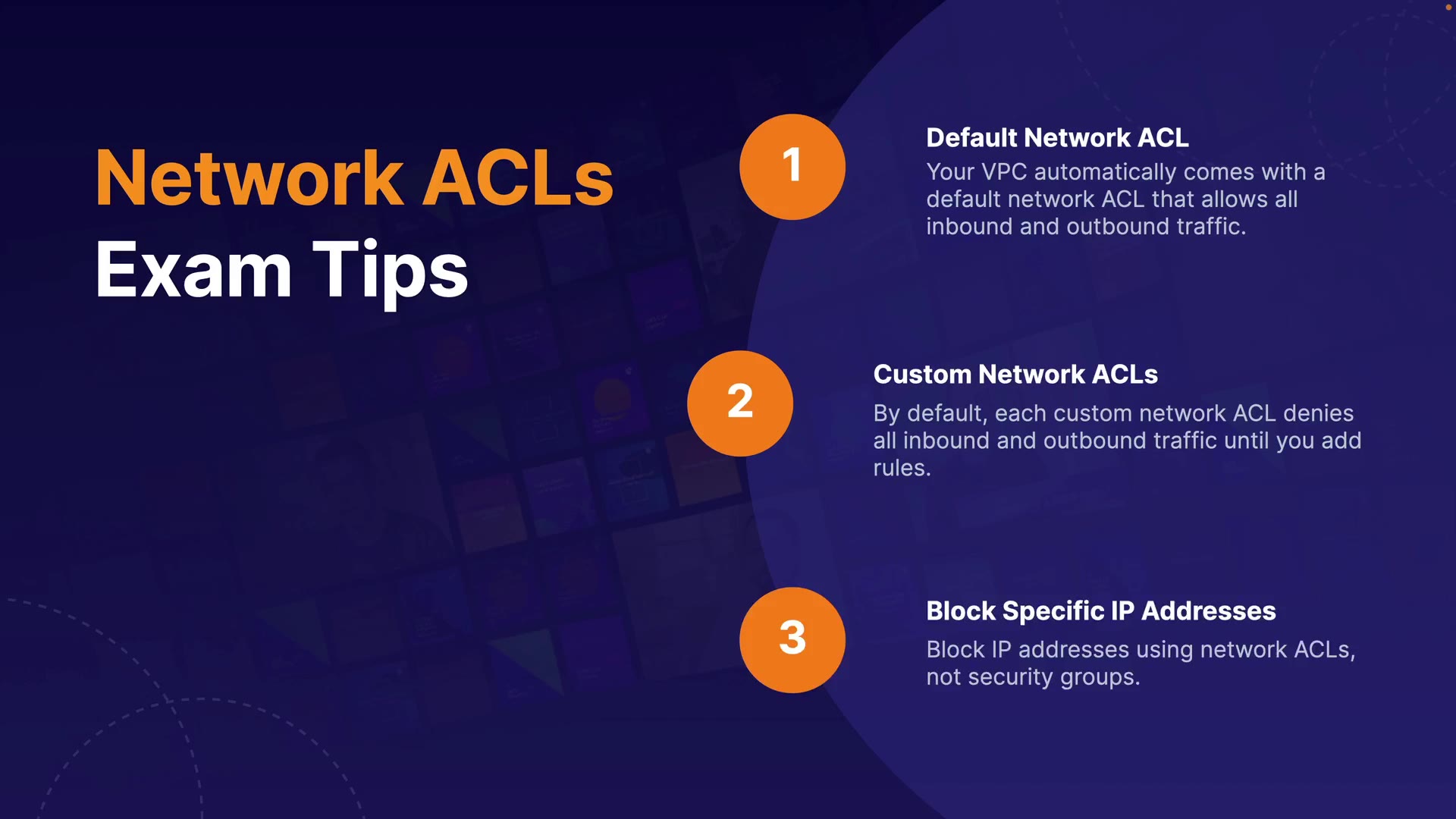 Network ACLs
Exam Tips

1

Default Network ACL
Your VPC automatically comes with a default network ACL that allows all inbound and outbound traffic.

2

Custom Network ACLs
By default, each custom network ACL denies all inbound and outbound traffic until you add rules.

3

Block Specific IP Addresses
Block IP addresses using network ACLs, not security groups.